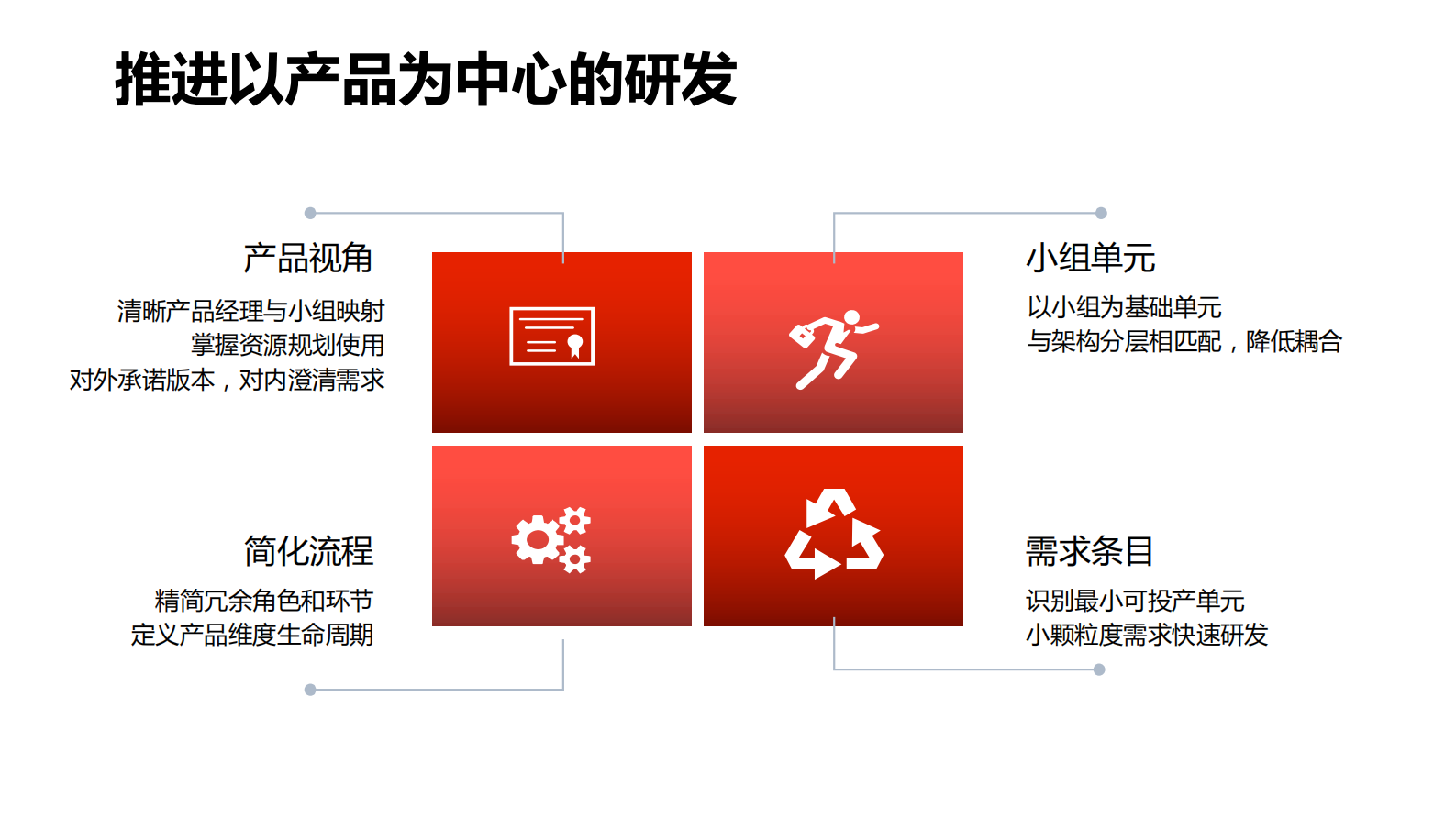 推进以产品为中心的研发

产品视角

清晰产品经理与小组映射
掌握资源规划使用
对外承诺版本，对内澄清需求

小组单元

以小组为基础单元
与架构分层相匹配，降低耦合

简化流程

精简冗余角色和环节
定义产品维度生命周期

需求条目

识别最小可投产单元
小颗粒度需求快速研发